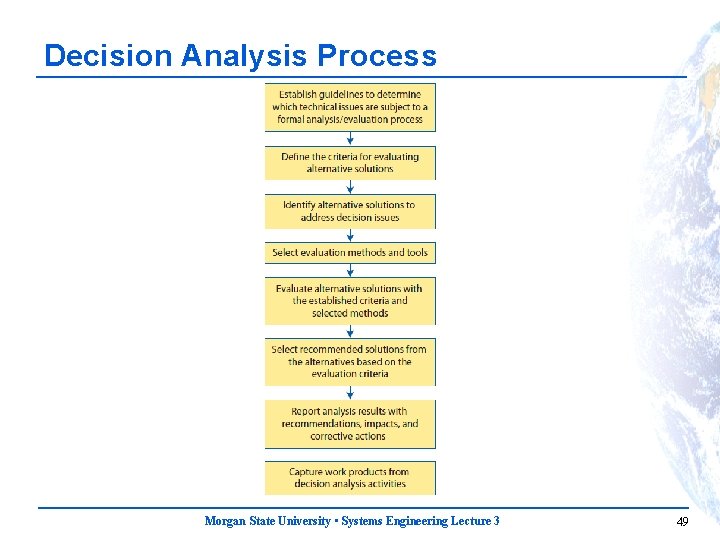 Decision Analysis Process

Establish guidelines to determine which technical issues are subject to a formal analysis/evaluation process

Define the criteria for evaluating alternative solutions

Identify alternative solutions to address decision issues

Select evaluation methods and tools

Evaluate alternative solutions with the established criteria and selected methods

Select recommended solutions from the alternatives based on the evaluation criteria

Report analysis results with recommendations, impacts, and corrective actions

Capture work products from decision analysis activities

Morgan State University • Systems Engineering Lecture 3

49